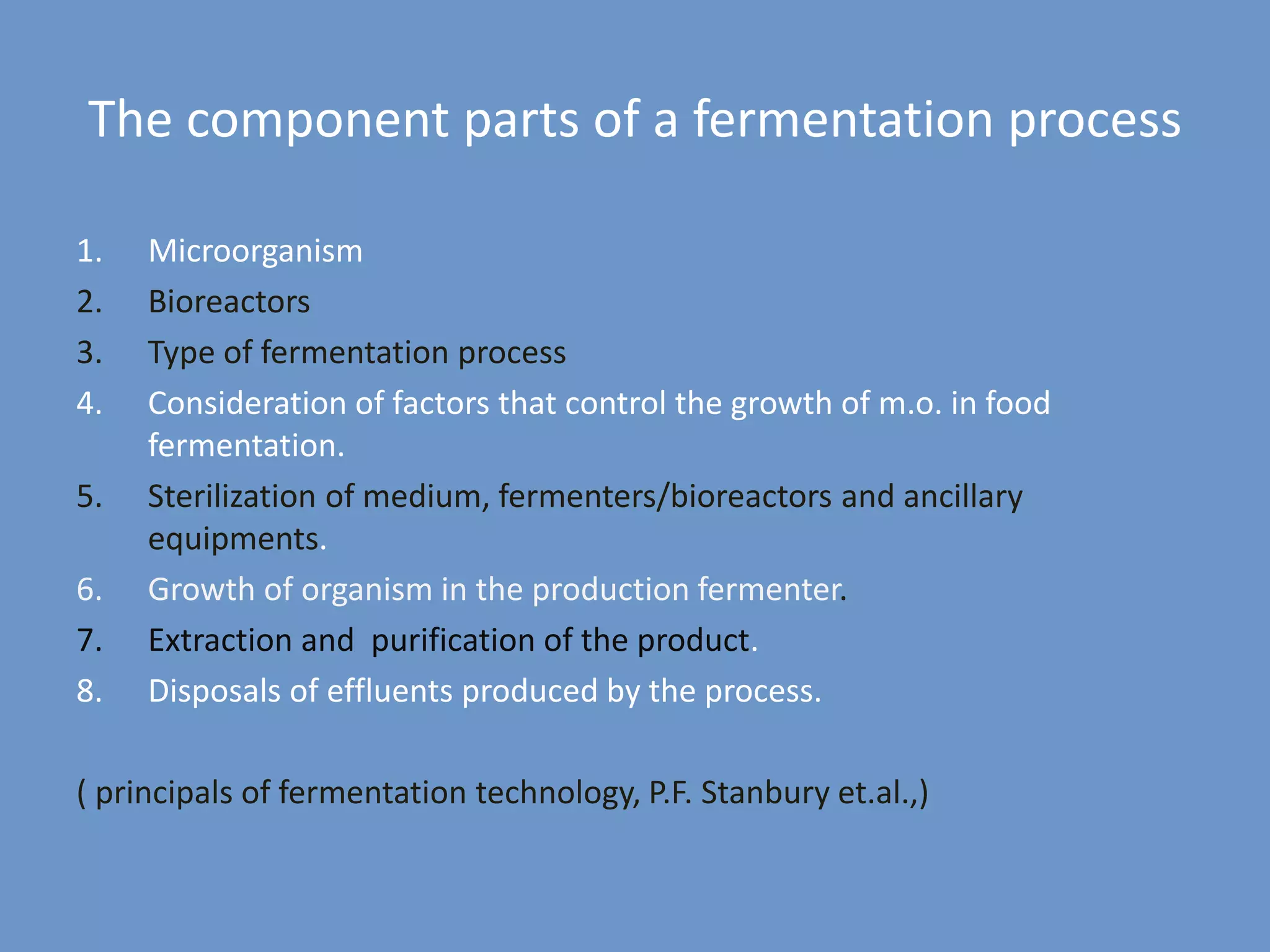 The component parts of a fermentation process

1. Microorganism
2. Bioreactors
3. Type of fermentation process
4. Consideration of factors that control the growth of m.o. in food fermentation.
5. Sterilization of medium, fermenters/bioreactors and ancillary equipments.
6. Growth of organism in the production fermenter.
7. Extraction and purification of the product.
8. Disposals of effluents produced by the process.

( principals of fermentation technology, P.F. Stanbury et.al.,)